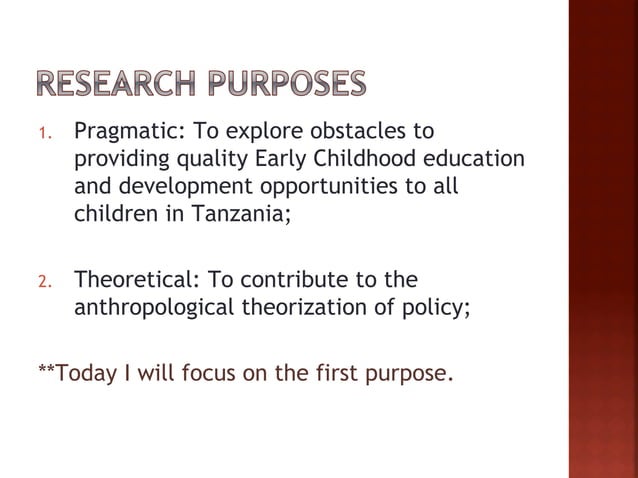 RESEARCH PURPOSES

1. Pragmatic: To explore obstacles to providing quality Early Childhood education and development opportunities to all children in Tanzania;

2. Theoretical: To contribute to the anthropological theorization of policy;

**Today I will focus on the first purpose.